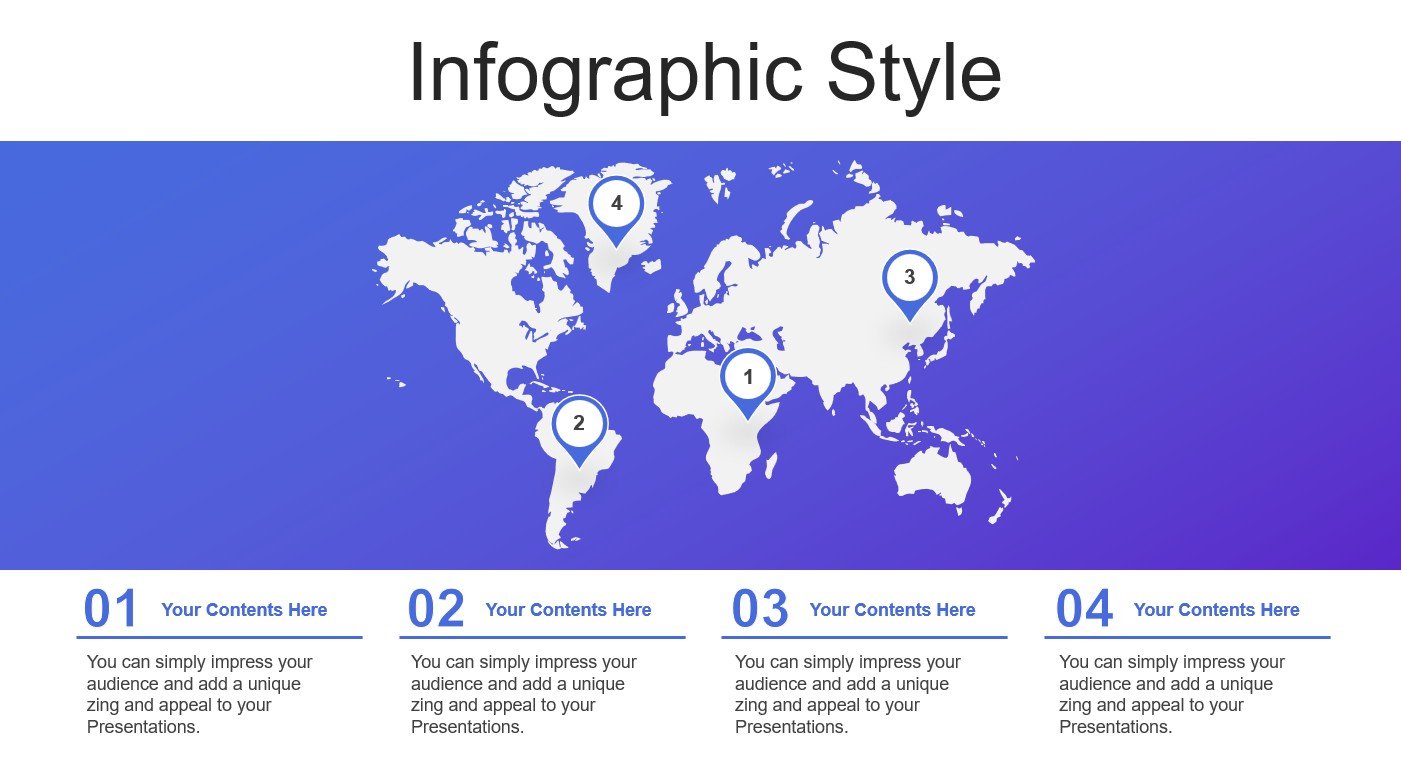 Infographic Style

4

3

1

2

01 Your Contents Here

You can simply impress your audience and add a unique zing and appeal to your Presentations.

02 Your Contents Here

You can simply impress your audience and add a unique zing and appeal to your Presentations.

03 Your Contents Here

You can simply impress your audience and add a unique zing and appeal to your Presentations.

04 Your Contents Here

You can simply impress your audience and add a unique zing and appeal to your Presentations.